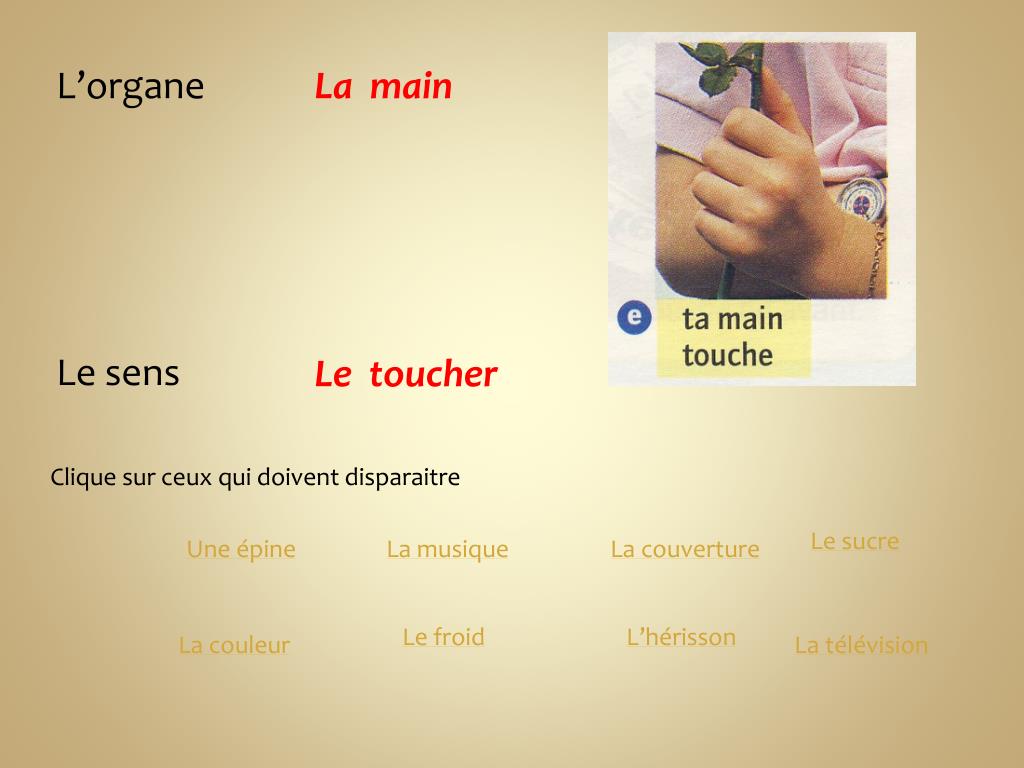 L’organe La main

e ta main touche

Le sens Le toucher

Clique sur ceux qui doivent disparaitre

Une épine La musique La couverture Le sucre

La couleur Le froid L’hérisson La télévision